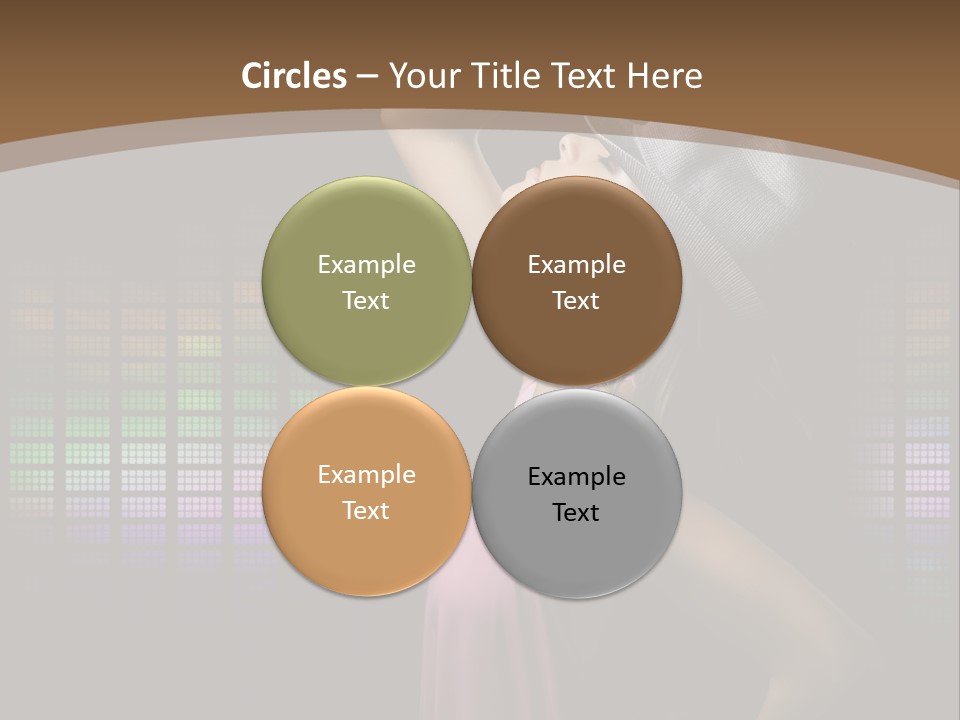 Circles – Your Title Text Here

Example Text

Example Text

Example Text

Example Text